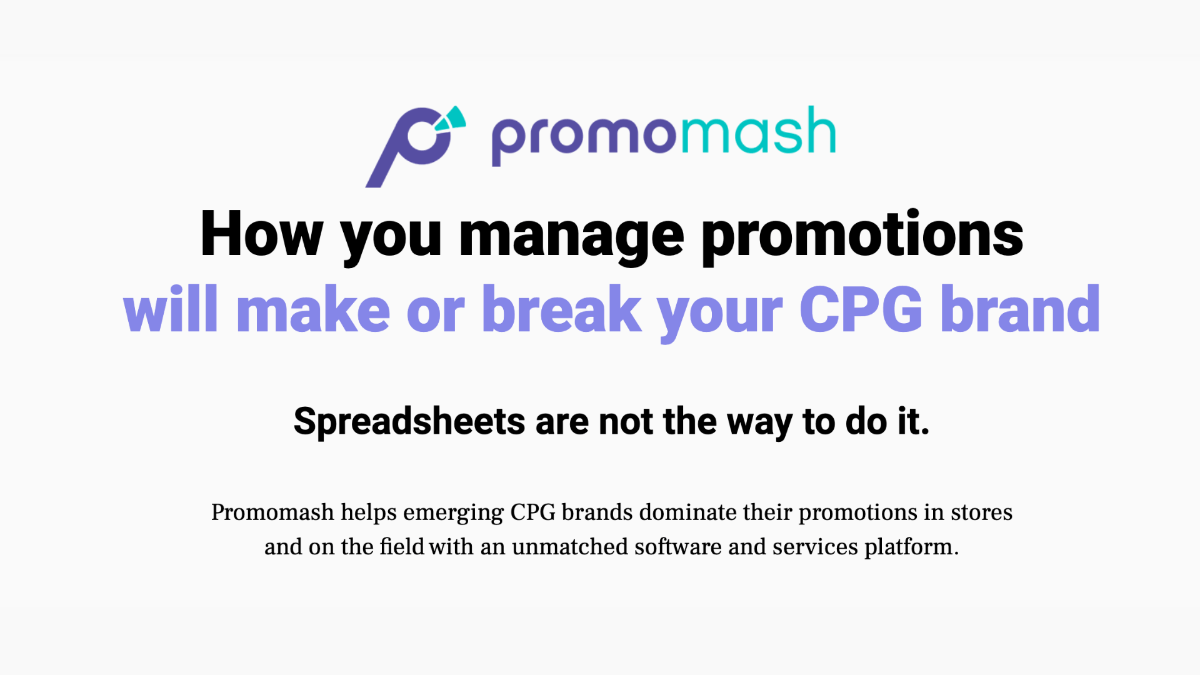 promomash

How you manage promotions will make or break your CPG brand

Spreadsheets are not the way to do it.

Promomash helps emerging CPG brands dominate their promotions in stores and on the field with an unmatched software and services platform.